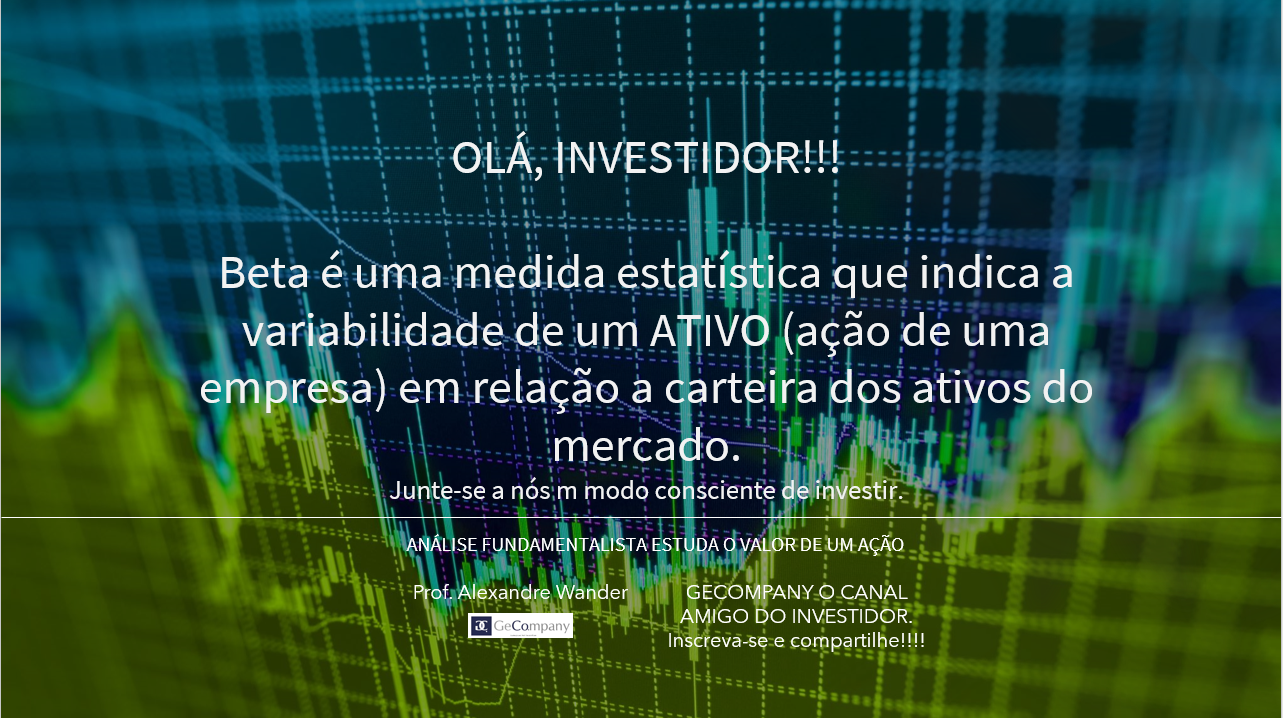 OLÁ, INVESTIDOR!!!

Beta é uma medida estatística que indica a variabilidade de um ATIVO (ação de uma empresa) em relação a carteira dos ativos do mercado.

Junte-se a nós m modo consciente de investir.

ANÁLISE FUNDAMENTALISTA ESTUDA O VALOR DE UM AÇÃO

Prof. Alexandre Wander

GeCompany

GECOMPANY O CANAL AMIGO DO INVESTIDOR. Inscreva-se e compartilhe!!!!